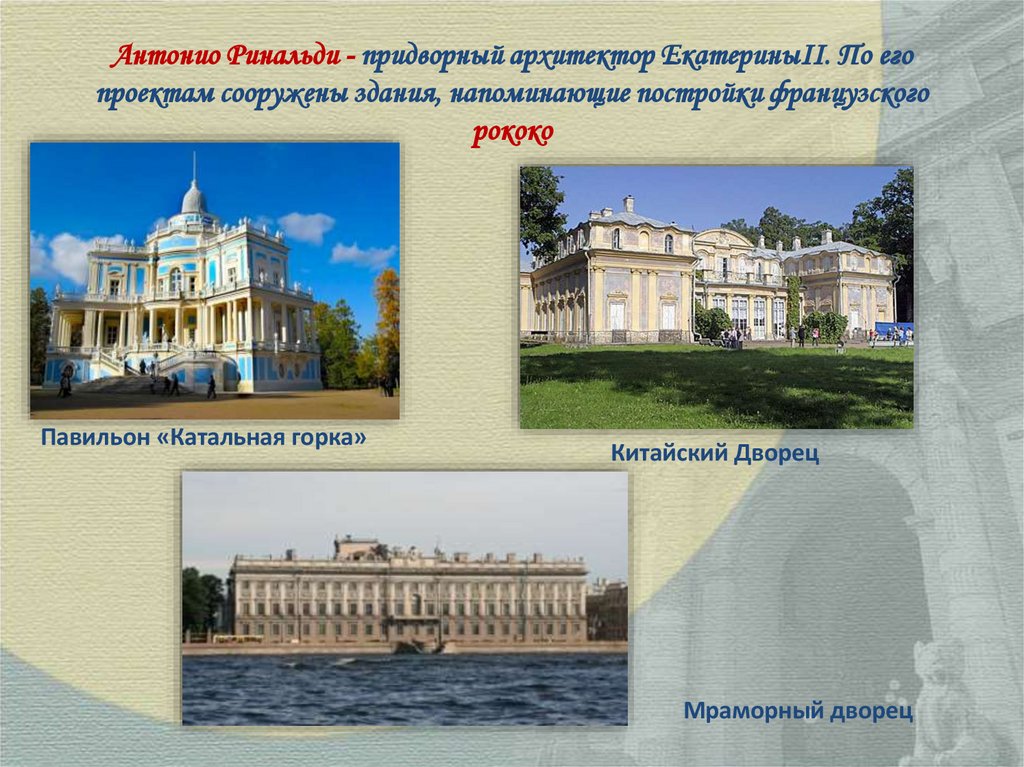 Антонио Ринальди - придворный архитектор ЕкатериныII. По его проектам сооружены здания, напоминающие постройки французского рококо

Павильон «Катальная горка»

Китайский Дворец

Мраморный дворец